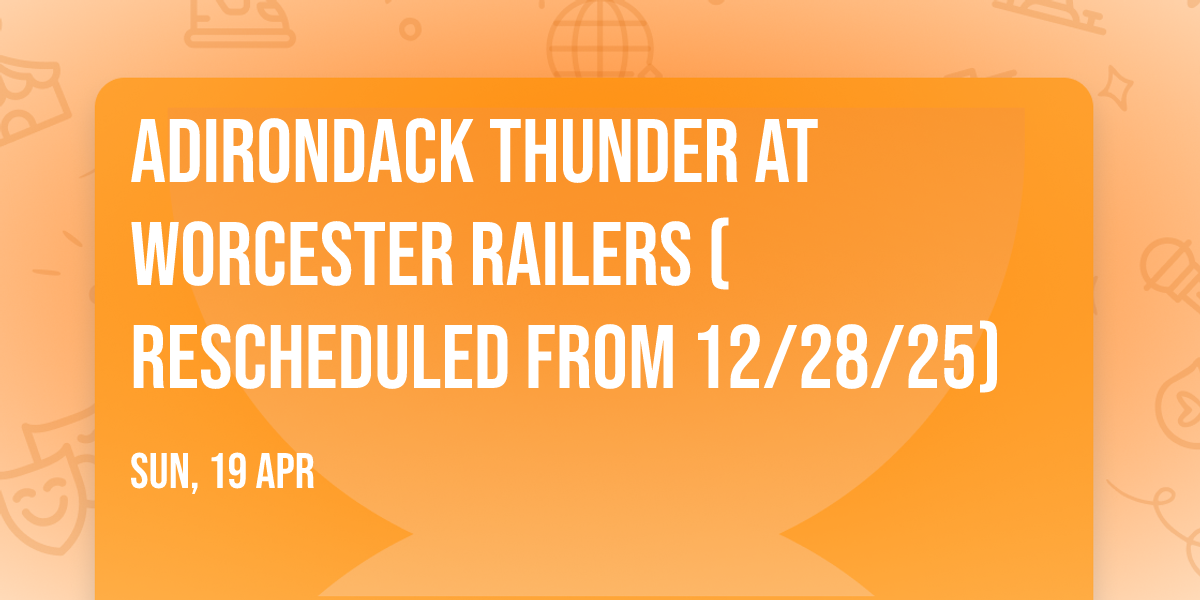 ADIRONDACK THUNDER AT WORCESTER RAILERS ( RESCHEDULED FROM 12/28/25)

SUN, 19 APR